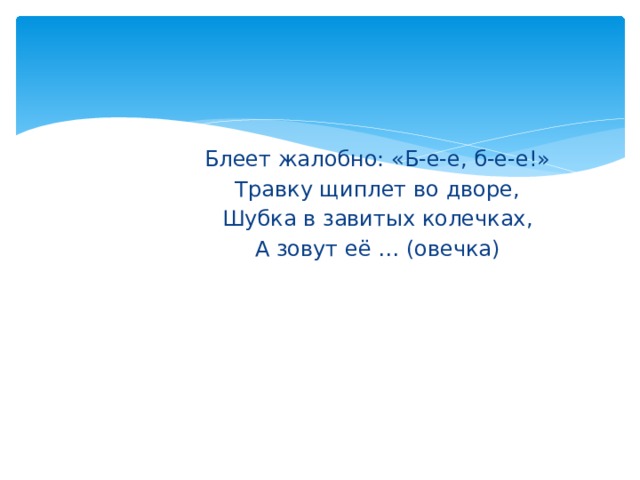 Блеет жалобно: «Б-е-е, б-е-е!»
Травку щиплет во дворе,
Шубка в завитых колечках,
А зовут её … (овечка)